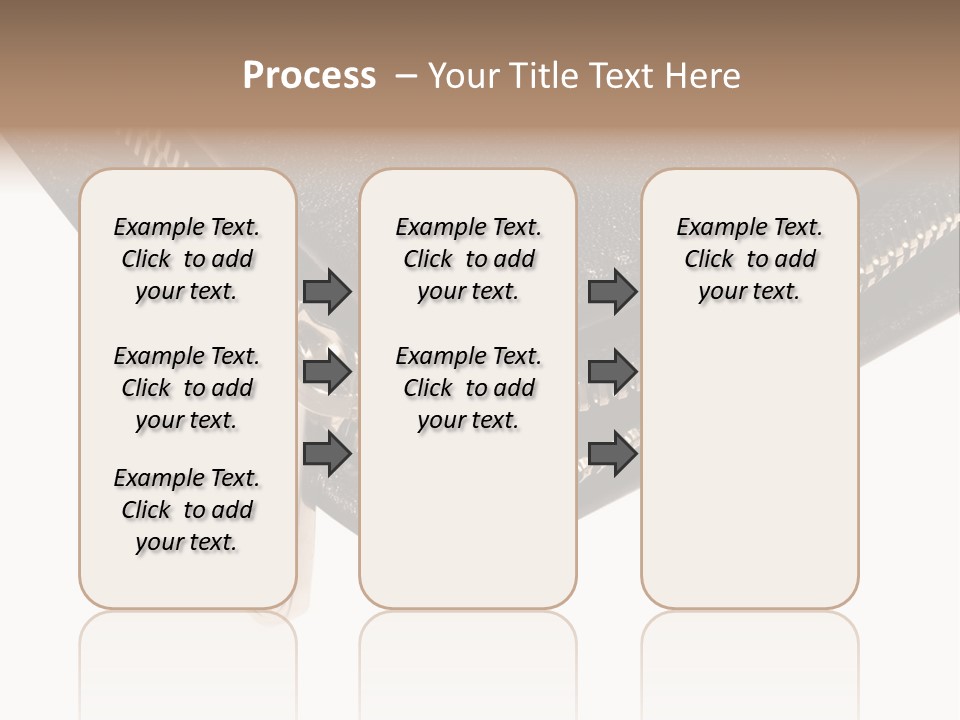 Process – Your Title Text Here

Example Text. Click to add your text.

Example Text. Click to add your text.

Example Text. Click to add your text.

Example Text. Click to add your text.

Example Text. Click to add your text.

Example Text. Click to add your text.